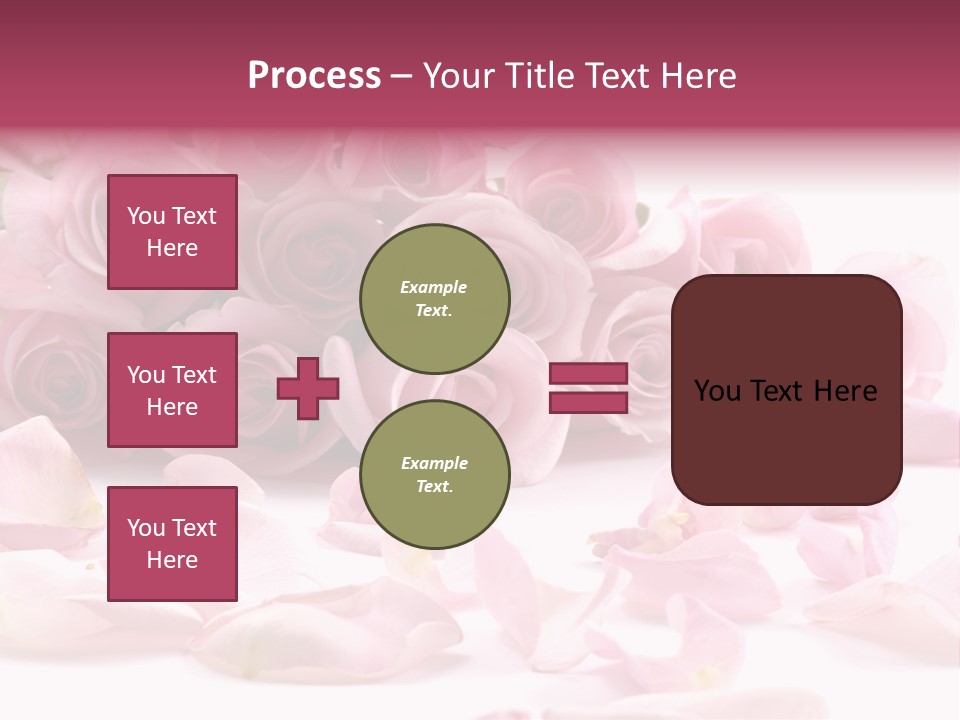 Process – Your Title Text Here

You Text Here

You Text Here

You Text Here

Example Text.

Example Text.

You Text Here